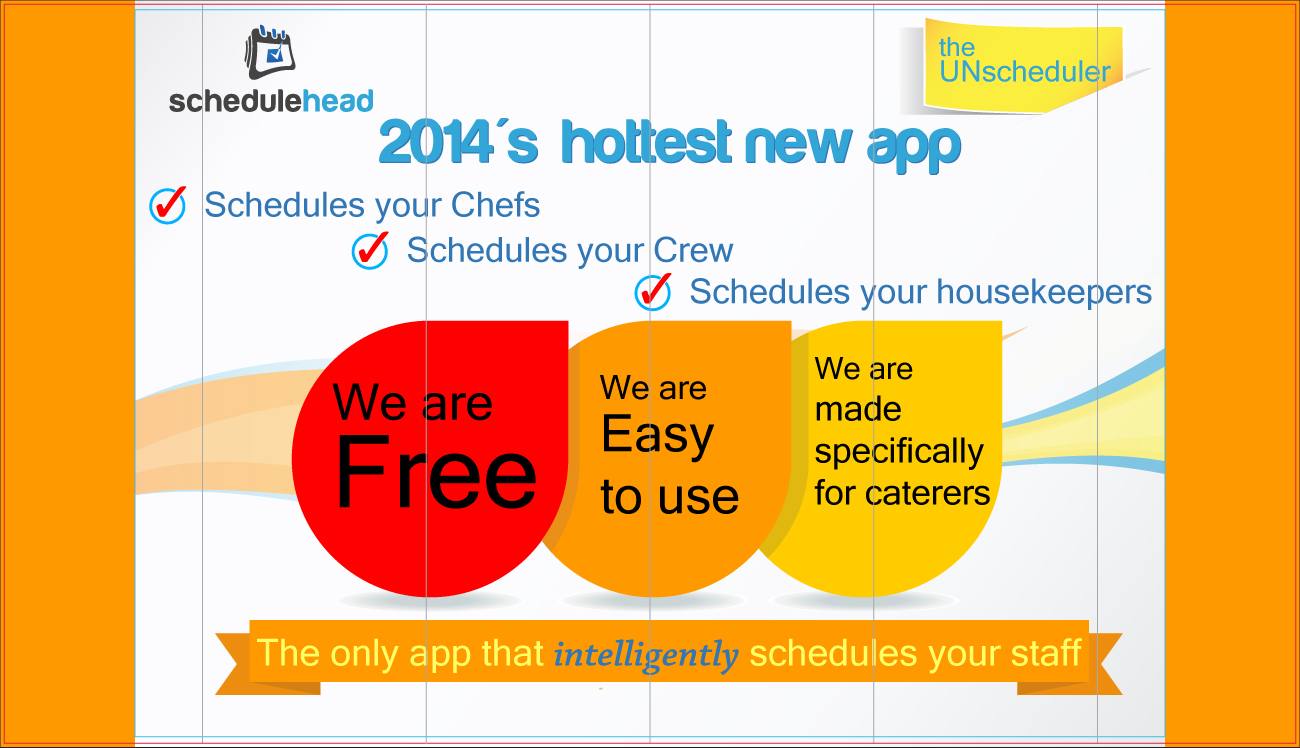 schedulehead

the UNscheduler

2014´s hottest new app

Schedules your Chefs

Schedules your Crew

Schedules your housekeepers

We are Free

We are Easy to use

We are made specifically for caterers

The only app that intelligently schedules your staff